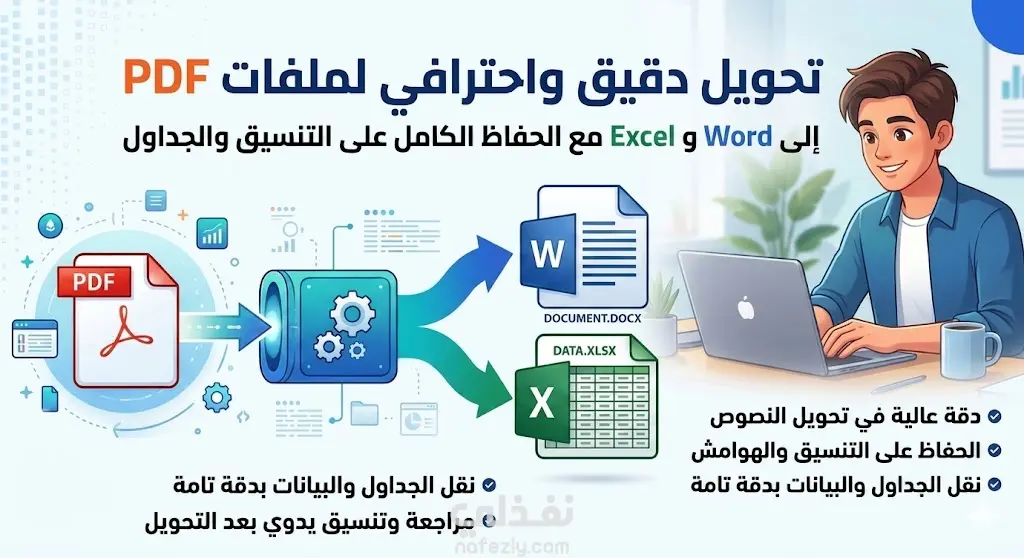 تحويل دقيق واحترافي لملفات PDF
إلى Word و Excel مع الحفاظ الكامل على التنسيق والجداول

PDF

W
DOCUMENT.DOCX

DATA.XLSX
X

دقة عالية في تحويل النصوص
الحفاظ على التنسيق والهوامش
نقل الجداول والبيانات بدقة تامة

نقل الجداول والبيانات بدقة تامة
مراجعة وتنسيق يدوي بعد التحويل

نفذلي
nafezly.com